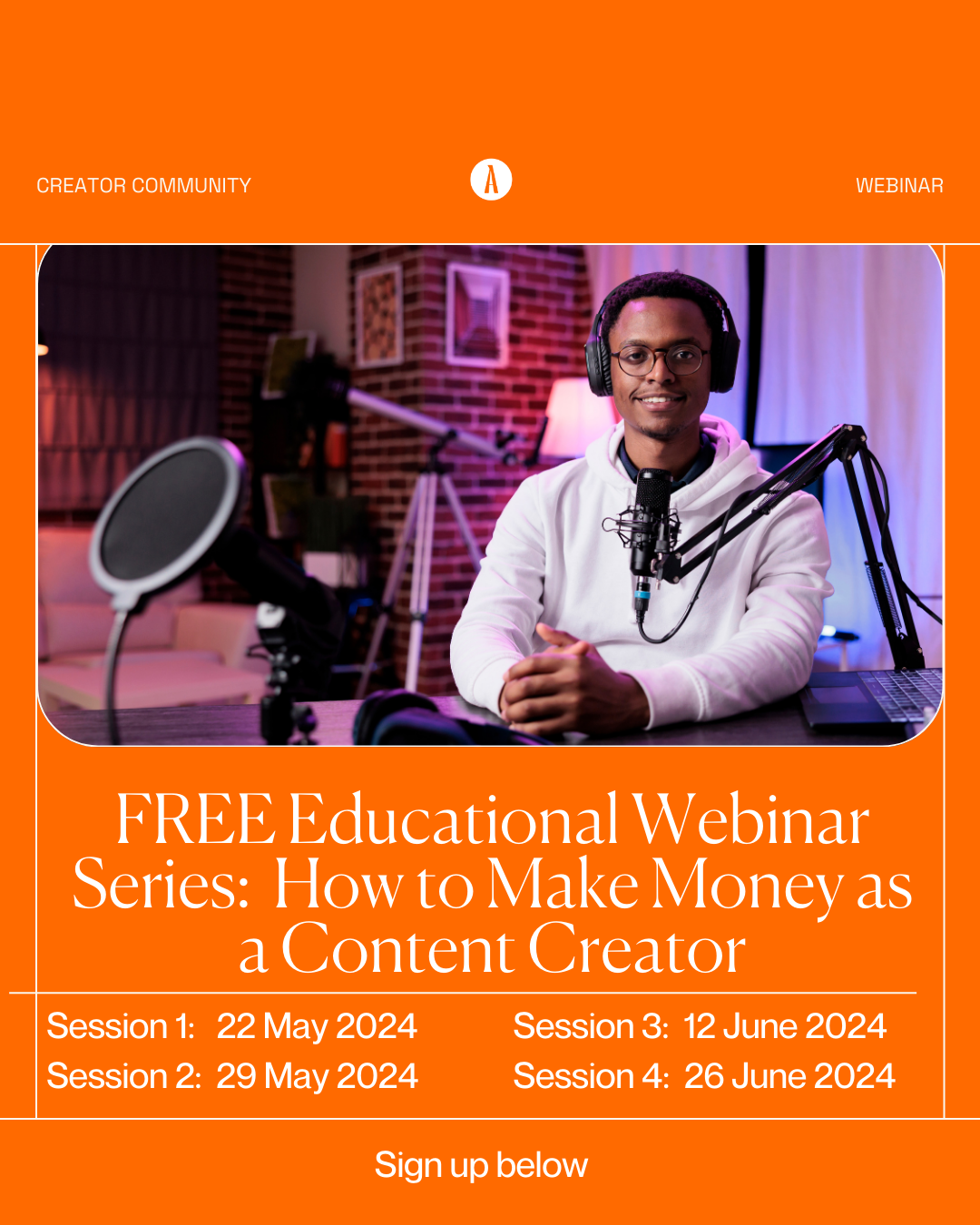 CREATOR COMMUNITY

A

WEBINAR

FREE Educational Webinar Series: How to Make Money as a Content Creator

Session 1: 22 May 2024
Session 2: 29 May 2024

Session 3: 12 June 2024
Session 4: 26 June 2024

Sign up below